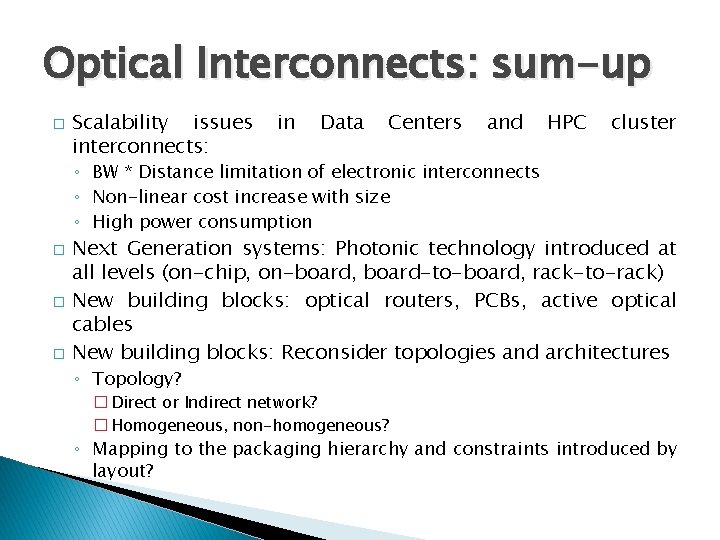 Optical Interconnects: sum-up

□ Scalability issues in Data Centers and HPC cluster interconnects:
◦ BW * Distance limitation of electronic interconnects
◦ Non-linear cost increase with size
◦ High power consumption

□ Next Generation systems: Photonic technology introduced at all levels (on-chip, on-board, board-to-board, rack-to-rack)

□ New building blocks: optical routers, PCBs, active optical cables

□ New building blocks: Reconsider topologies and architectures
◦ Topology?
□ Direct or Indirect network?
□ Homogeneous, non-homogeneous?
◦ Mapping to the packaging hierarchy and constraints introduced by layout?